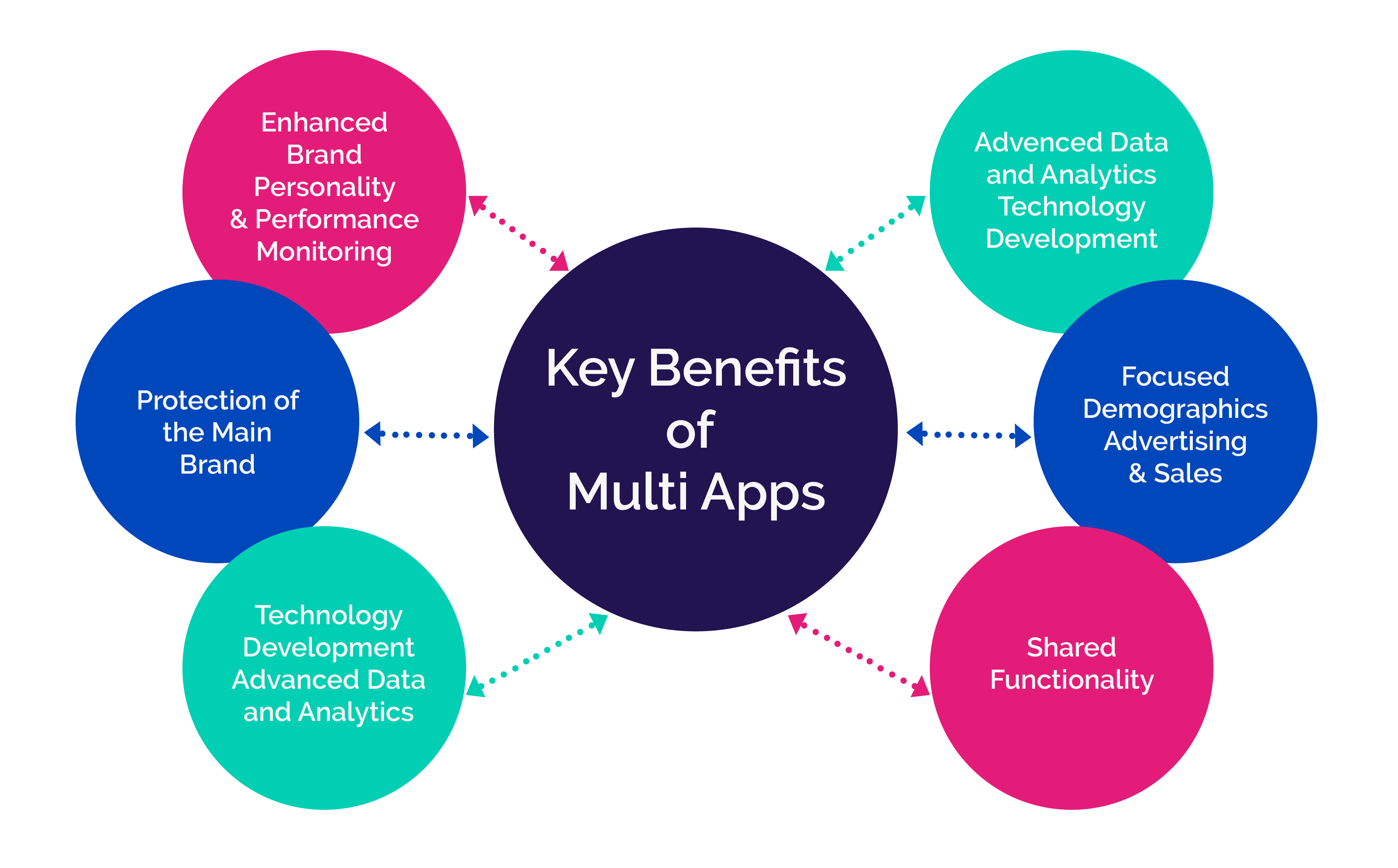 Key Benefits of Multi Apps

Enhanced Brand Personality & Performance Monitoring

Protection of the Main Brand

Technology Development Advanced Data and Analytics

Advenced Data and Analytics Technology Development

Focused Demographics Advertising & Sales

Shared Functionality